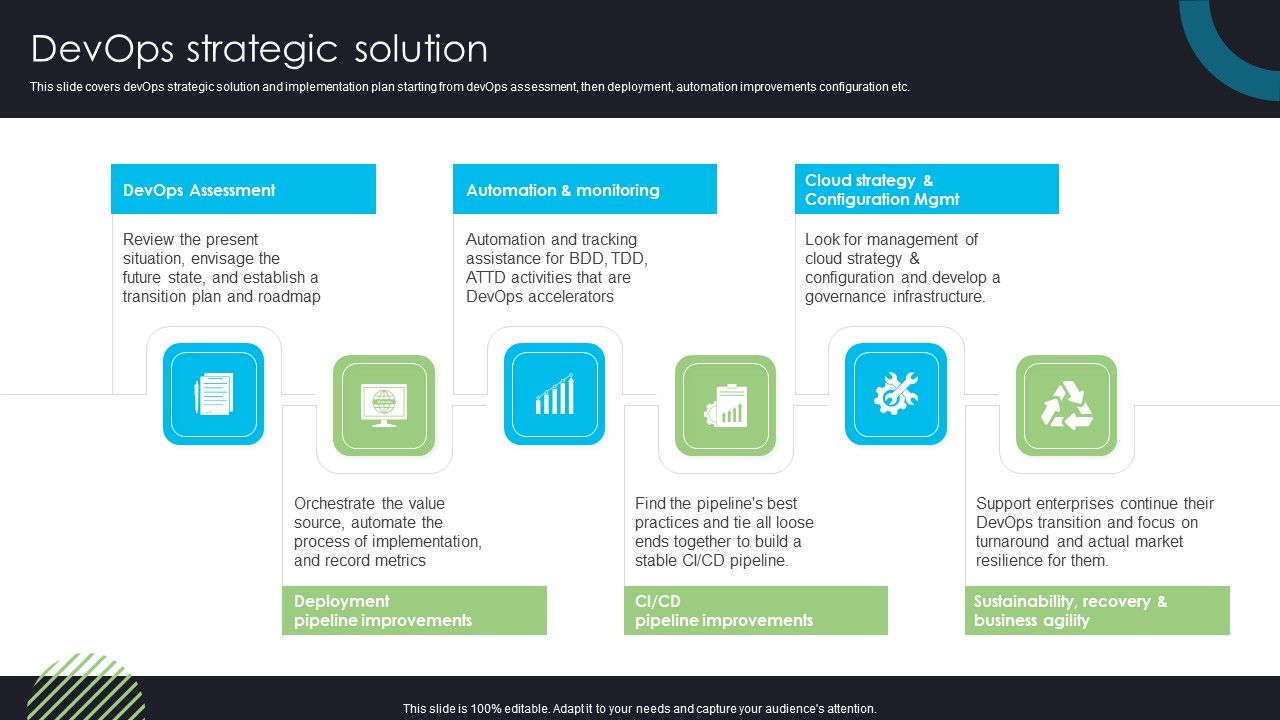 DevOps strategic solution

This slide covers devOps strategic solution and implementation plan starting from devOps assessment, then deployment, automation improvements configuration etc.

DevOps Assessment

Review the present situation, envisage the future state, and establish a transition plan and roadmap

Automation & monitoring

Automation and tracking assistance for BDD, TDD, ATTD activities that are DevOps accelerators

Cloud strategy & Configuration Mgmt

Look for management of cloud strategy & configuration and develop a governance infrastructure.

Orchestrate the value source, automate the process of implementation, and record metrics

Deployment pipeline improvements

Find the pipeline's best practices and tie all loose ends together to build a stable CI/CD pipeline.

CI/CD pipeline improvements

Support enterprises continue their DevOps transition and focus on turnaround and actual market resilience for them.

Sustainability, recovery & business agility

This slide is 100% editable. Adapt it to your needs and capture your audience's attention.